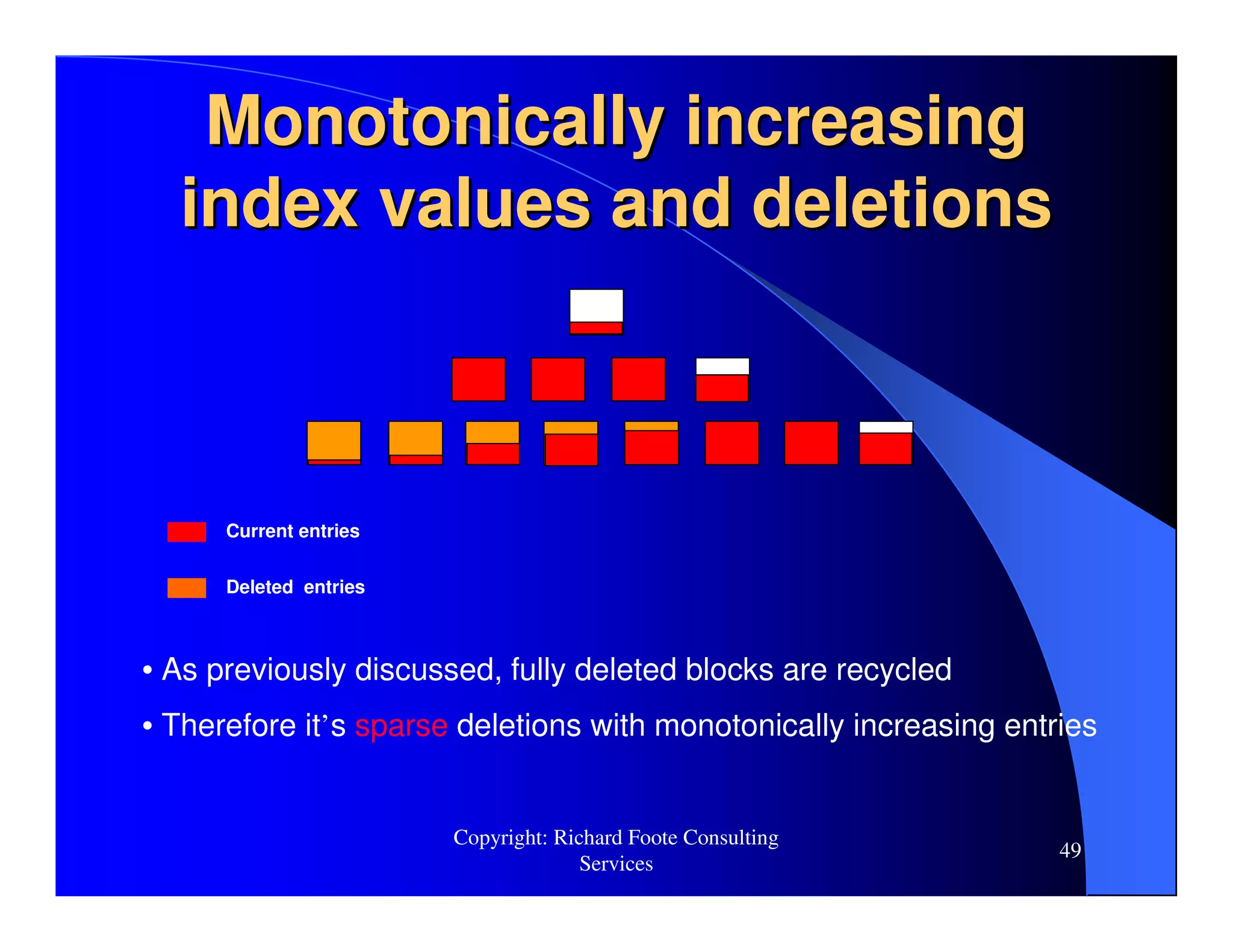 Monotonically increasing index values and deletions

Current entries

Deleted entries

• As previously discussed, fully deleted blocks are recycled

• Therefore it's sparse deletions with monotonically increasing entries

Copyright: Richard Foote Consulting Services

49